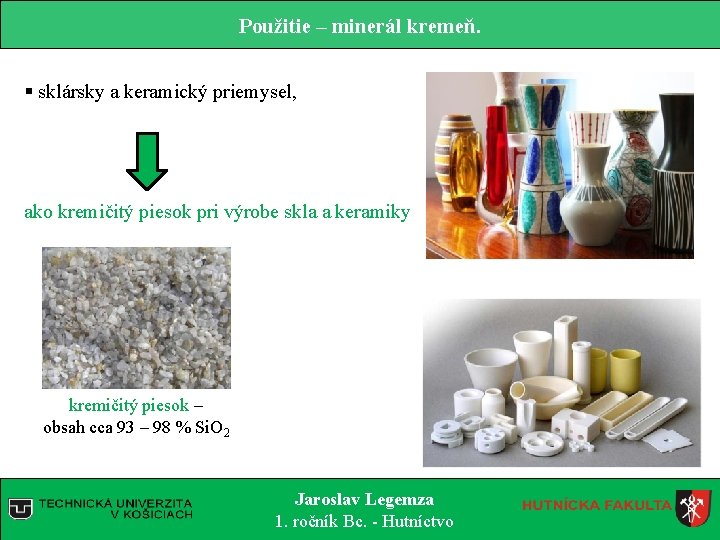 Použitie – minerál kremeň.

▪ sklársky a keramický priemysel,

ako kremičitý piesok pri výrobe skla a keramiky

kremičitý piesok – obsah cca 93 – 98 % $SiO_2$

TECHNICKÁ UNIVERZITA V KOŠICIACH

Jaroslav Legemza
1. ročník Bc. - Hutníctvo

HUTNÍCKA FAKULTA